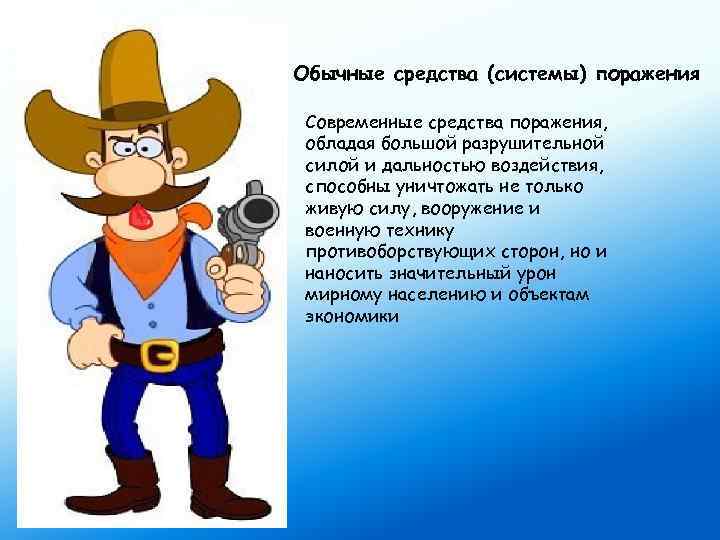 Обычные средства (системы) поражения

Современные средства поражения, обладая большой разрушительной силой и дальностью воздействия, способны уничтожать не только живую силу, вооружение и военную технику противоборствующих сторон, но и наносить значительный урон мирному населению и объектам экономики